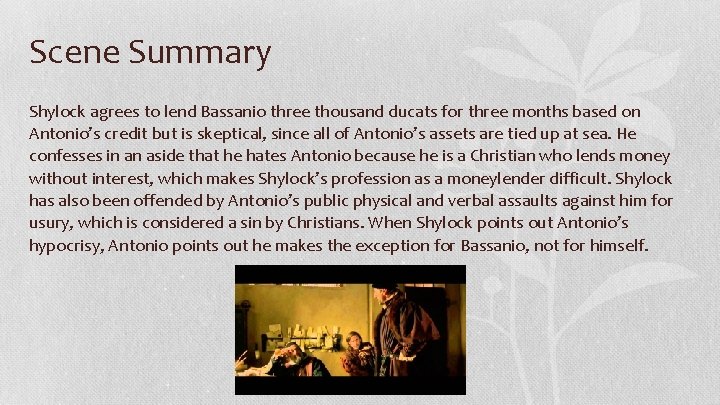 Scene Summary

Shylock agrees to lend Bassanio three thousand ducats for three months based on Antonio's credit but is skeptical, since all of Antonio's assets are tied up at sea. He confesses in an aside that he hates Antonio because he is a Christian who lends money without interest, which makes Shylock's profession as a moneylender difficult. Shylock has also been offended by Antonio's public physical and verbal assaults against him for usury, which is considered a sin by Christians. When Shylock points out Antonio's hypocrisy, Antonio points out he makes the exception for Bassanio, not for himself.